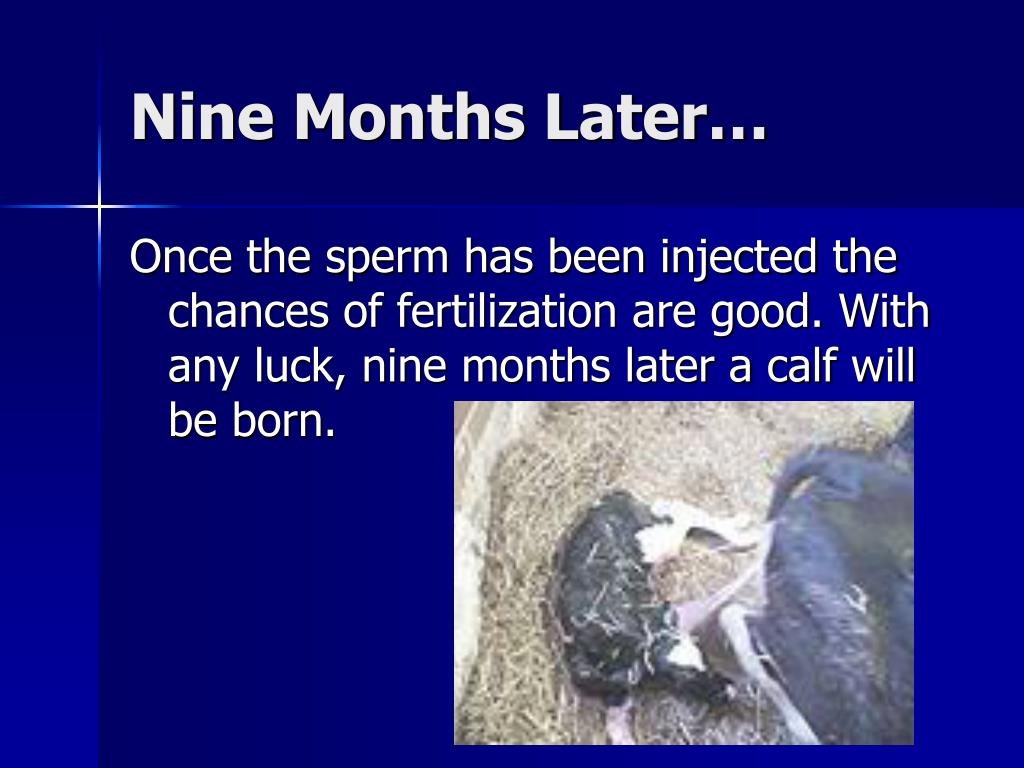 Nine Months Later…

Once the sperm has been injected the chances of fertilization are good. With any luck, nine months later a calf will be born.